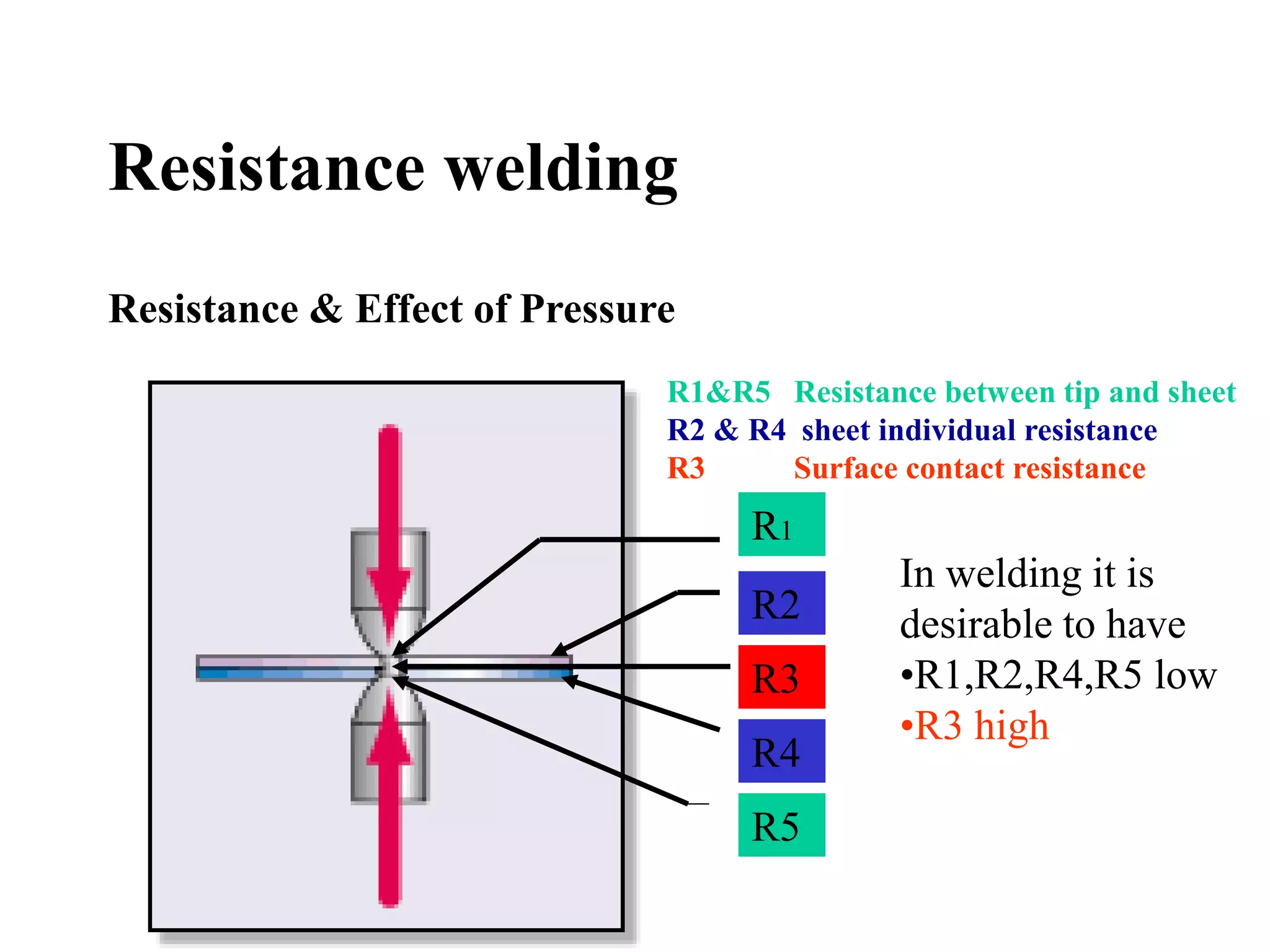 Resistance welding

Resistance & Effect of Pressure

R1&R5 Resistance between tip and sheet
R2 & R4 sheet individual resistance
R3 Surface contact resistance

R1
R2
R3
R4
R5

In welding it is desirable to have
•R1,R2,R4,R5 low
•R3 high